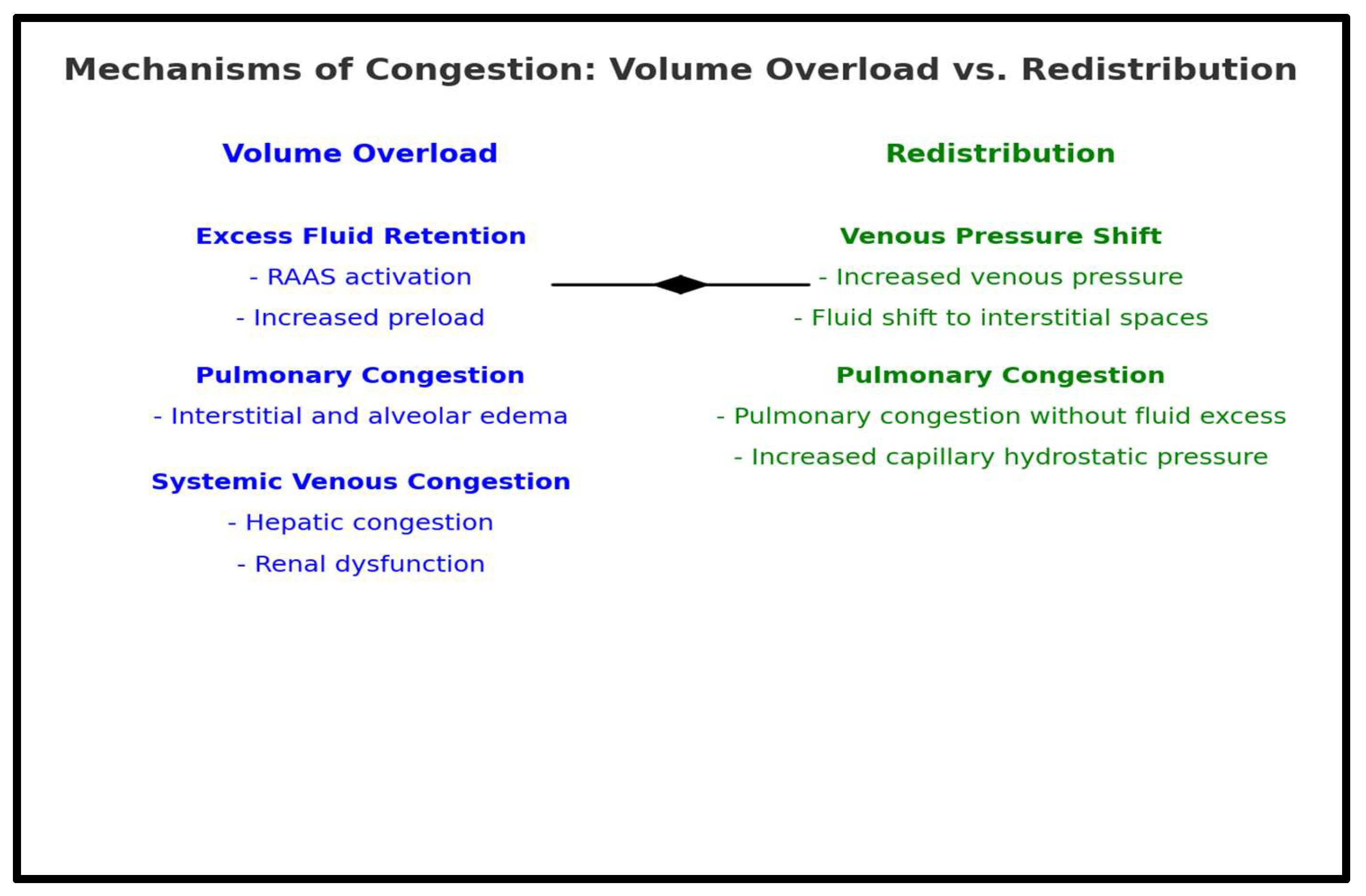 Mechanisms of Congestion: Volume Overload vs. Redistribution

Volume Overload

Excess Fluid Retention

- RAAS activation

- Increased preload

Pulmonary Congestion

- Interstitial and alveolar edema

Systemic Venous Congestion

- Hepatic congestion

- Renal dysfunction

Redistribution

Venous Pressure Shift

- Increased venous pressure

- Fluid shift to interstitial spaces

Pulmonary Congestion

- Pulmonary congestion without fluid excess

- Increased capillary hydrostatic pressure